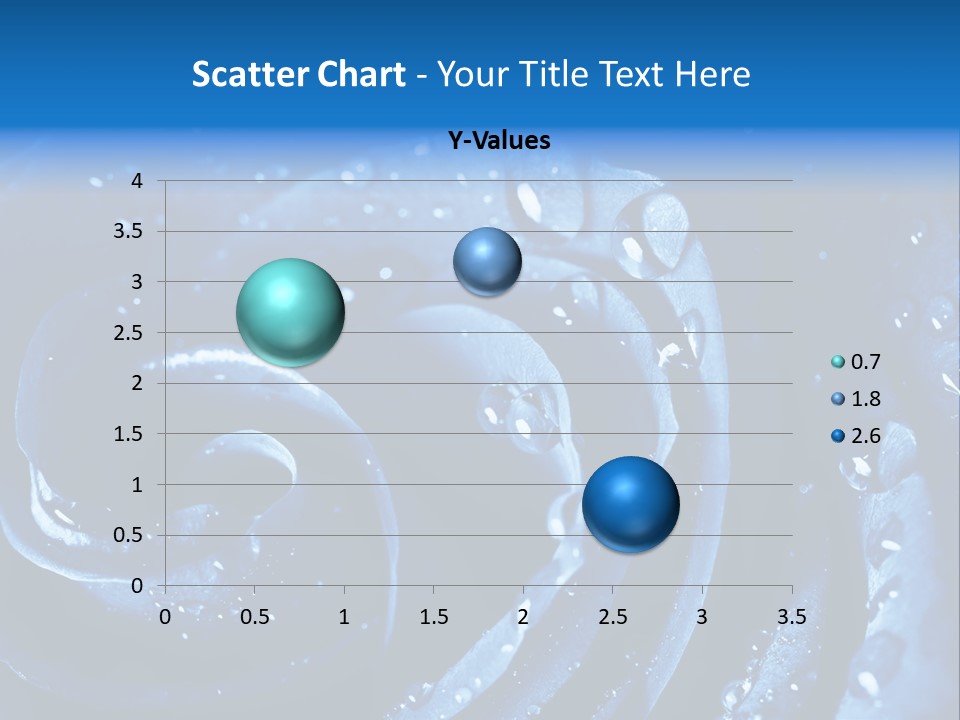 Scatter Chart - Your Title Text Here

Y-Values

4
3.5
3
2.5
2
1.5
1
0.5
0

0 0.5 1 1.5 2 2.5 3 3.5

0.7
1.8
2.6